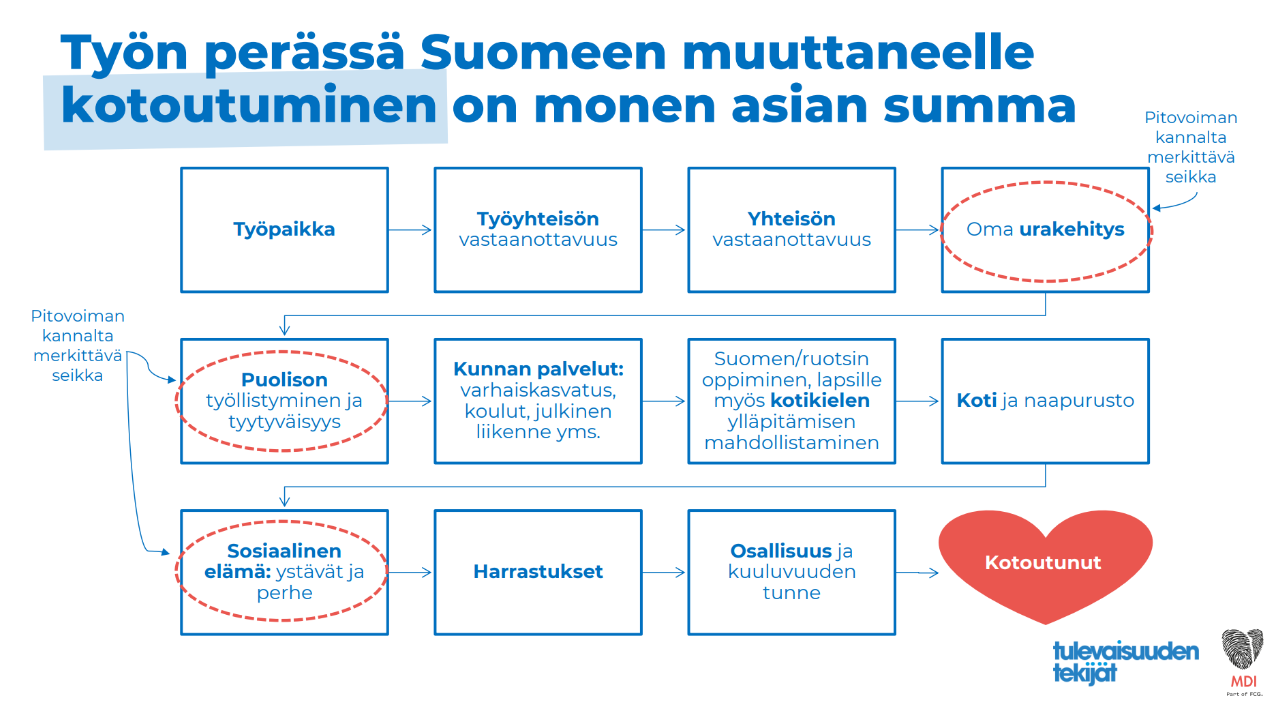 Työn perässä Suomeen muuttaneelle kotoutuminen on monen asian summa

Pitovoiman kannalta merkittävä seikka

Työpaikka

Työyhteisön vastaanottavuus

Yhteisön vastaanottavuus

Oma urakehitys

Pitovoiman kannalta merkittävä seikka

Puolison työllistyminen ja tyytyväisyys

Kunnan palvelut: varhaiskasvatus, koulut, julkinen liikenne yms.

Suomen/ruotsin oppiminen, lapsille myös kotikielen ylläpitämisen mahdollistaminen

Koti ja naapurusto

Sosiaalinen elämä: ystävät ja perhe

Harrastukset

Osallisuus ja kuuluvuuden tunne

Kotoutunut

tulevaisuuden tekijät

MDI
Part of PCG.